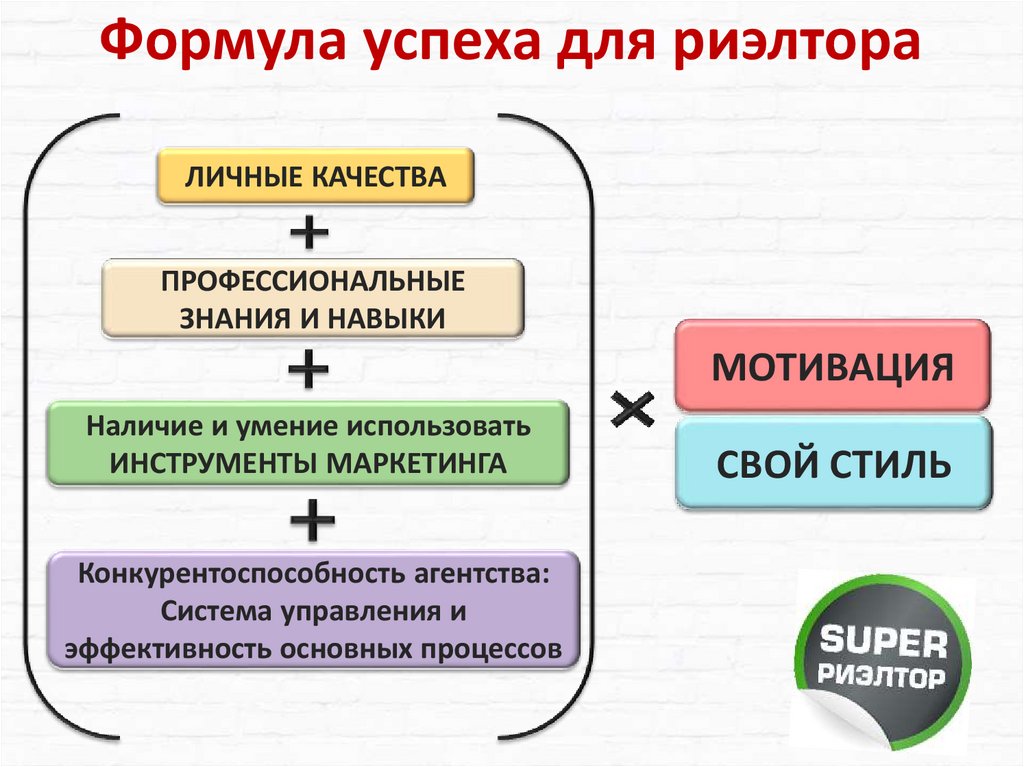 Формула успеха для риэлтора

ЛИЧНЫЕ КАЧЕСТВА

+

ПРОФЕССИОНАЛЬНЫЕ ЗНАНИЯ И НАВЫКИ

+

Наличие и умение использовать ИНСТРУМЕНТЫ МАРКЕТИНГА

+

Конкурентоспособность агентства: Система управления и эффективность основных процессов

×

МОТИВАЦИЯ

СВОЙ СТИЛЬ

SUPER РИЭЛТОР